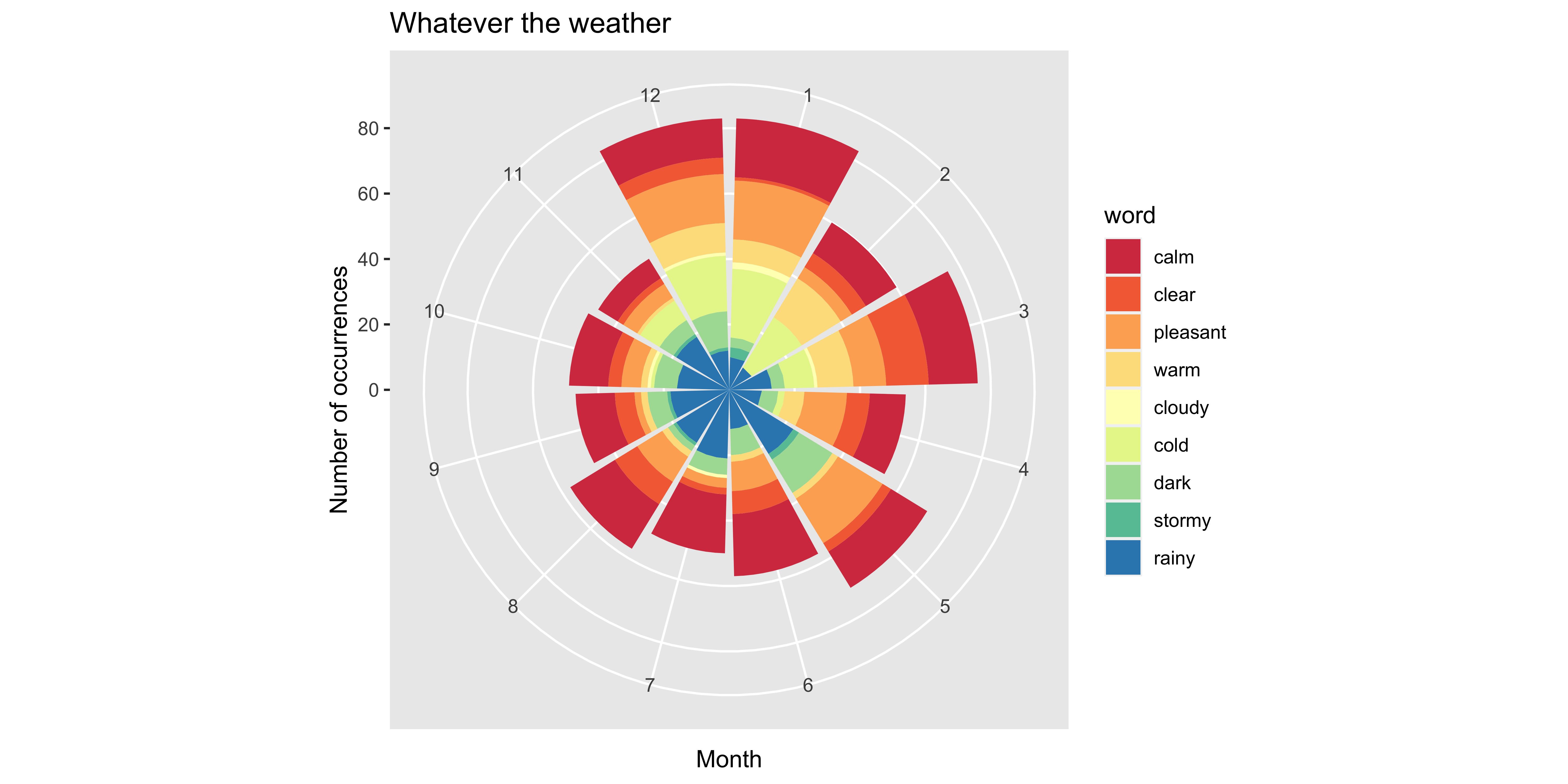 Whatever the weather

Number of occurrences

80
60
40
20
0

12
1
2
3
4
5
6
7
8
9
10
11

Month

word
calm
clear
pleasant
warm
cloudy
cold
dark
stormy
rainy